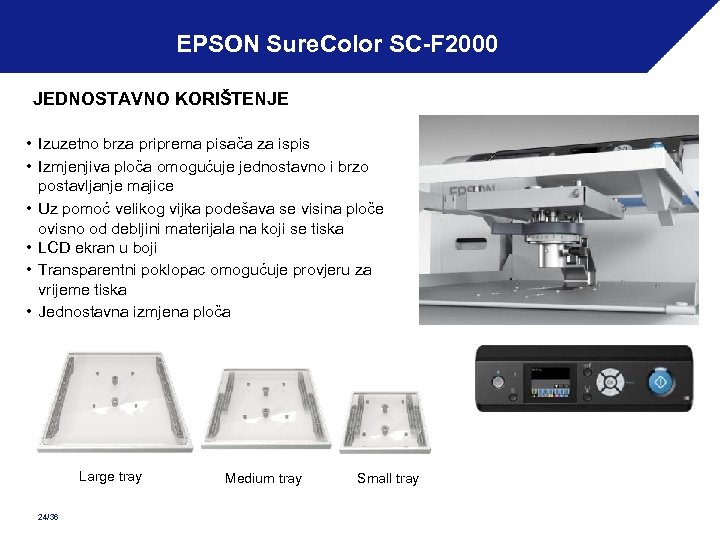 EPSON SureColor SC-F2000

JEDNOSTAVNO KORIŠTENJE

• Izuzetno brza priprema pisača za ispis
• Izmjenjiva ploča omogućuje jednostavno i brzo postavljanje majice
• Uz pomoć velikog vijka podešava se visina ploče ovisno od debljini materijala na koji se tiska
• LCD ekran u boji
• Transparentni poklopac omogućuje provjeru za vrijeme tiska
• Jednostavna izmjena ploča

EPSON

Large tray

Medium tray

Small tray

24/38